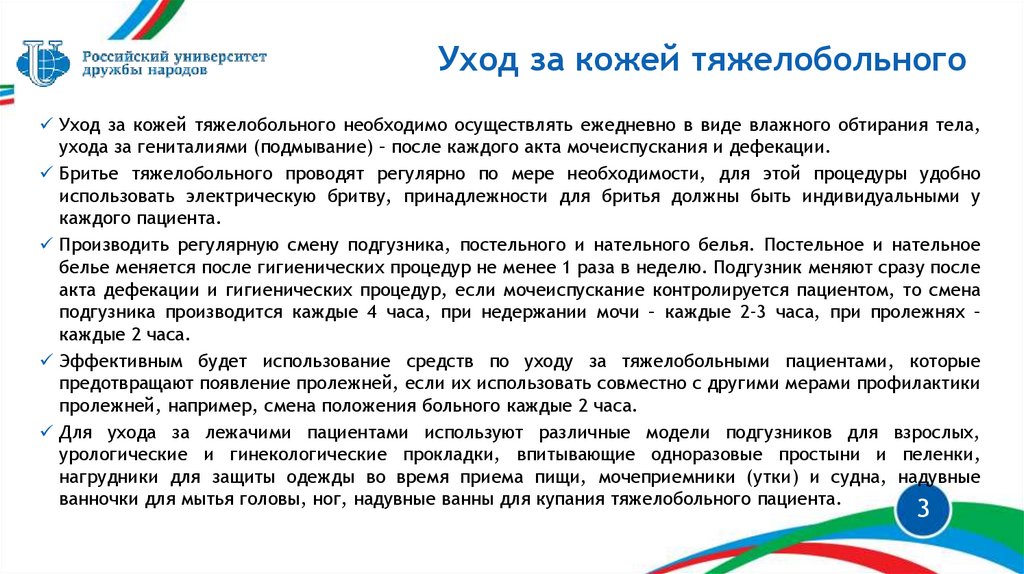 Российский университет дружбы народов

Уход за кожей тяжелобольного

✓ Уход за кожей тяжелобольного необходимо осуществлять ежедневно в виде влажного обтирания тела, ухода за гениталиями (подмывание) – после каждого акта мочеиспускания и дефекации.

✓ Бритье тяжелобольного проводят регулярно по мере необходимости, для этой процедуры удобно использовать электрическую бритву, принадлежности для бритья должны быть индивидуальными у каждого пациента.

✓ Производить регулярную смену подгузника, постельного и нательного белья. Постельное и нательное белье меняется после гигиенических процедур не менее 1 раза в неделю. Подгузник меняют сразу после акта дефекации и гигиенических процедур, если мочеиспускание контролируется пациентом, то смена подгузника производится каждые 4 часа, при недержании мочи – каждые 2-3 часа, при пролежнях – каждые 2 часа.

✓ Эффективным будет использование средств по уходу за тяжелобольными пациентами, которые предотвращают появление пролежней, если их использовать совместно с другими мерами профилактики пролежней, например, смена положения больного каждые 2 часа.

✓ Для ухода за лежачими пациентами используют различные модели подгузников для взрослых, урологические и гинекологические прокладки, впитывающие одноразовые простыни и пеленки, нагрудники для защиты одежды во время приема пищи, мочеприемники (утки) и судна, надувные ванночки для мытья головы, ног, надувные ванны для купания тяжелобольного пациента.

3